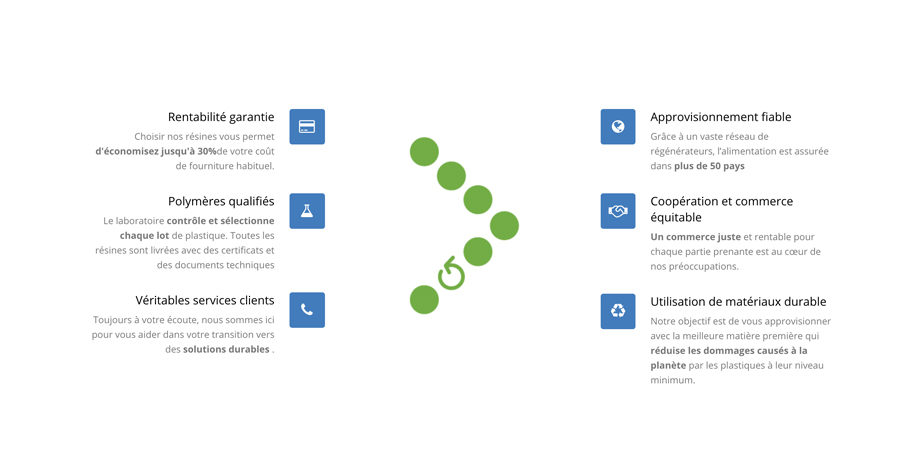 Rentabilité garantie

Choisir nos résines vous permet d'économisez jusqu'à 30%de votre coût de fourniture habituel.

Polymères qualifiés

Le laboratoire contrôle et sélectionne chaque lot de plastique. Toutes les résines sont livrées avec des certificats et des documents techniques

Véritables services clients

Toujours à votre écoute, nous sommes ici pour vous aider dans votre transition vers des solutions durables .

Approvisionnement fiable

Grâce à un vaste réseau de régénérateurs, l'alimentation est assurée dans plus de 50 pays

Coopération et commerce équitable

Un commerce juste et rentable pour chaque partie prenante est au cœur de nos préoccupations.

Utilisation de matériaux durable

Notre objectif est de vous approvisionner avec la meilleure matière première qui réduise les dommages causés à la planète par les plastiques à leur niveau minimum.